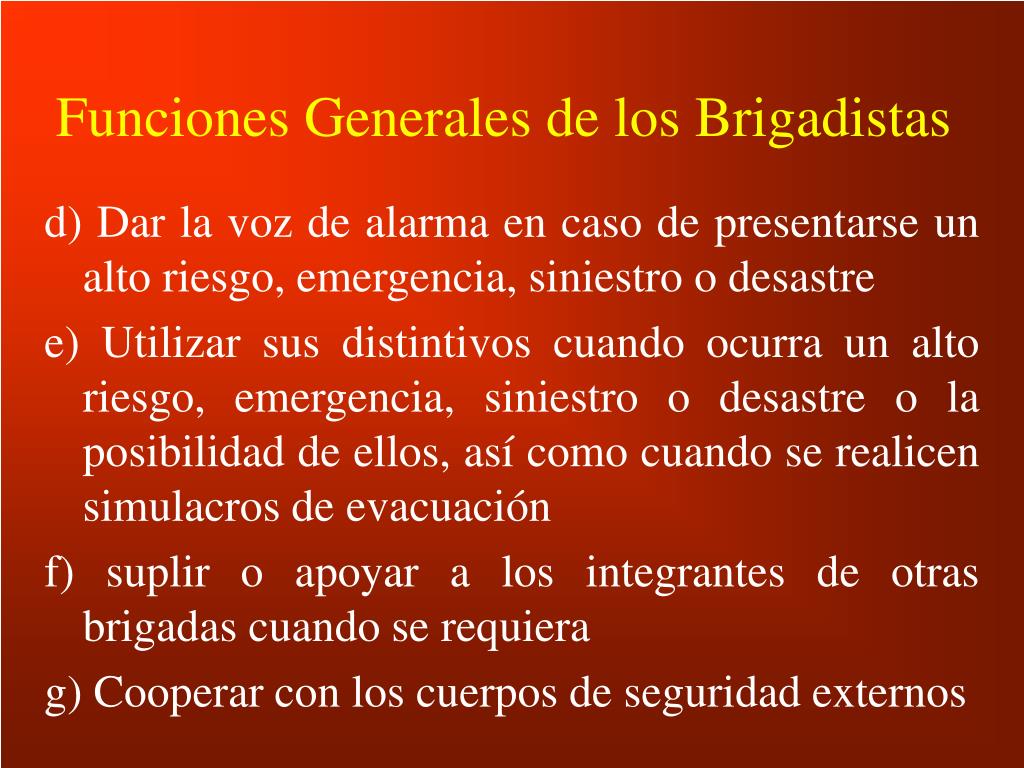 Funciones Generales de los Brigadistas

d) Dar la voz de alarma en caso de presentarse un alto riesgo, emergencia, siniestro o desastre

e) Utilizar sus distintivos cuando ocurra un alto riesgo, emergencia, siniestro o desastre o la posibilidad de ellos, así como cuando se realicen simulacros de evacuación

f) suplir o apoyar a los integrantes de otras brigadas cuando se requiera

g) Cooperar con los cuerpos de seguridad externos